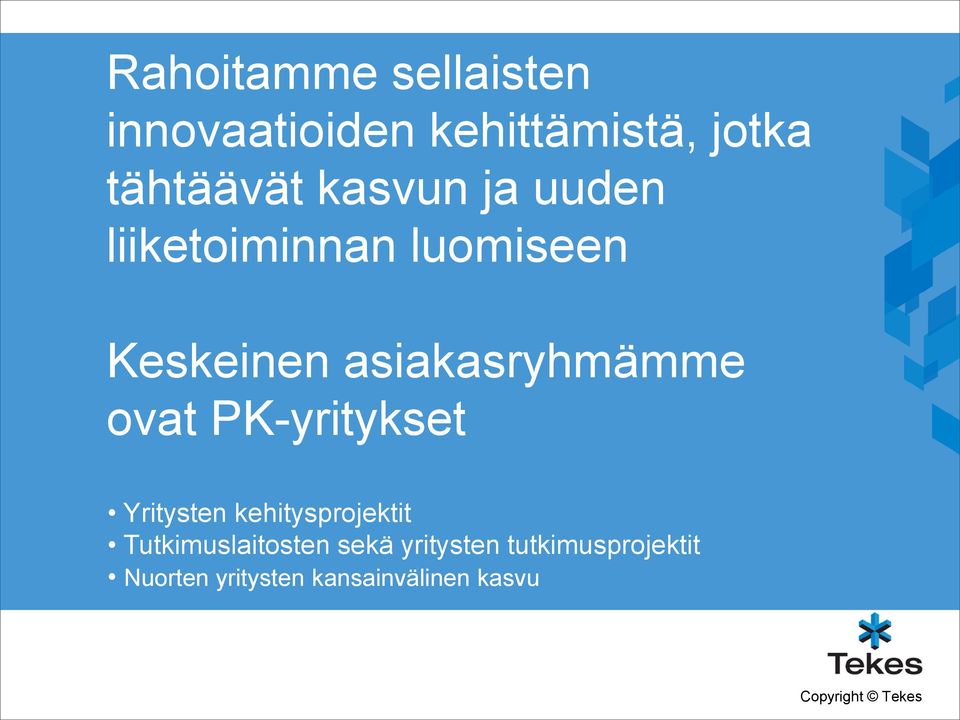 Rahoitamme sellaisten innovaatioiden kehittämistä, jotka tähtäävät kasvun ja uuden liiketoiminnan luomiseen

Keskeinen asiakasryhmämme ovat PK-yritykset

• Yritysten kehitysprojektit
• Tutkimuslaitosten sekä yritysten tutkimusprojektit
• Nuorten yritysten kansainvälinen kasvu

Tekes

Copyright © Tekes